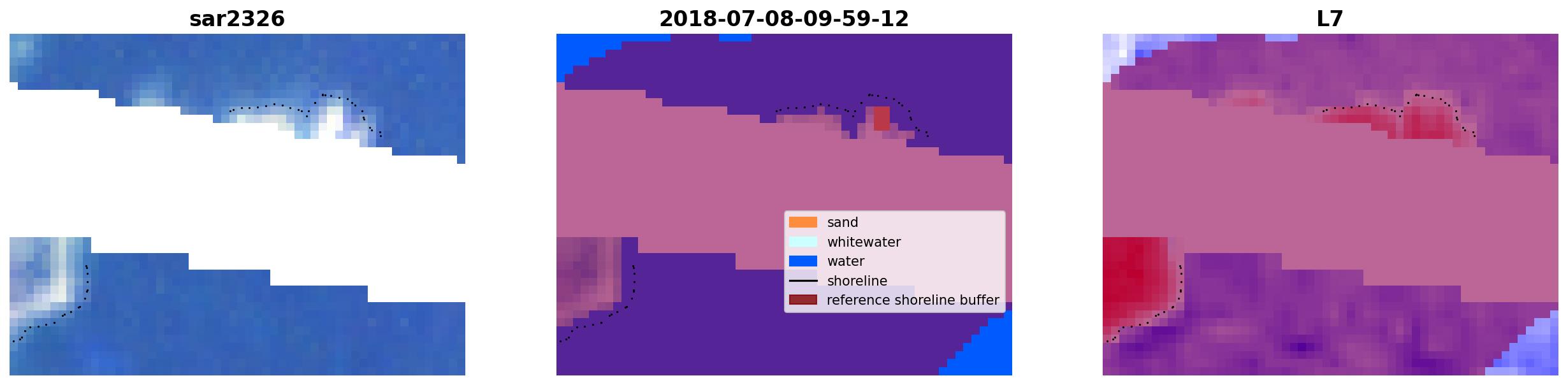 sar2326

2018-07-08-09-59-12

sand
whitewater
water
shoreline
reference shoreline buffer

L7